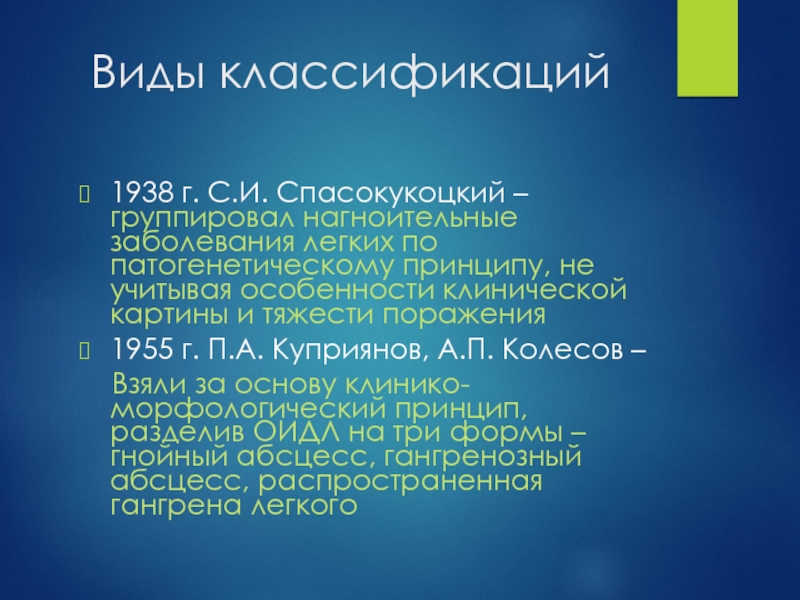 Виды классификаций

1938 г. С.И. Спасокукоцкий – группировал нагноительные заболевания легких по патогенетическому принципу, не учитывая особенности клинической картины и тяжести поражения

1955 г. П.А. Куприянов, А.П. Колесов –

Взяли за основу клинико-морфологический принцип, разделив ОИДЛ на три формы – гнойный абсцесс, гангренозный абсцесс, распространенная гангрена легкого